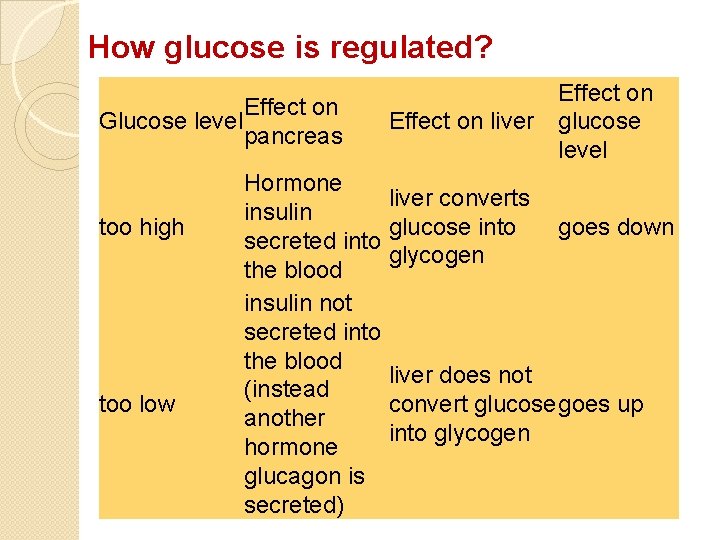 How glucose is regulated?

| Glucose level | Effect on pancreas | Effect on liver | Effect on glucose level |
|---|---|---|---|
| too high | Hormone insulin secreted into the blood | liver converts glucose into glycogen | goes down |
| too low | insulin not secreted into the blood (instead another hormone glucagon is secreted) | liver does not convert glucose into glycogen | goes up |